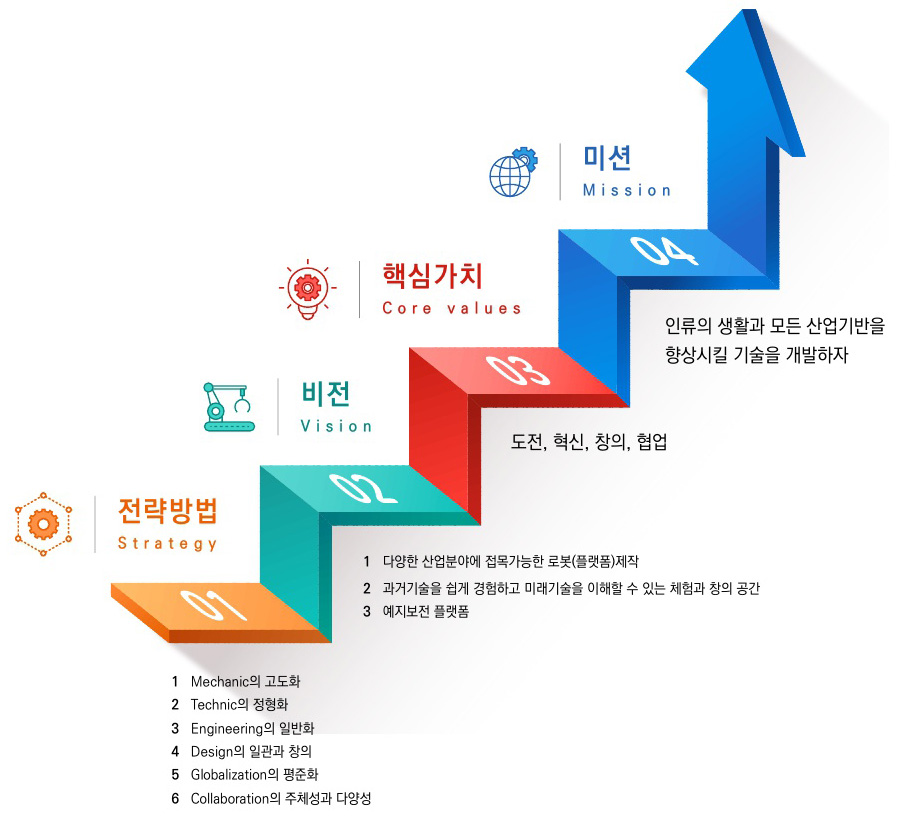 미션
Mission

04

인류의 생활과 모든 산업기반을
향상시킬 기술을 개발하자

핵심가치
Core values

03

도전, 혁신, 창의, 협업

비전
Vision

02

1 다양한 산업분야에 접목가능한 로봇(플랫폼)제작
2 과거기술을 쉽게 경험하고 미래기술을 이해할 수 있는 체험과 창의 공간
3 예지보전 플랫폼

전략방법
Strategy

01

1 Mechanic의 고도화
2 Technic의 정형화
3 Engineering의 일반화
4 Design의 일관과 창의
5 Globalization의 평준화
6 Collaboration의 주체성과 다양성